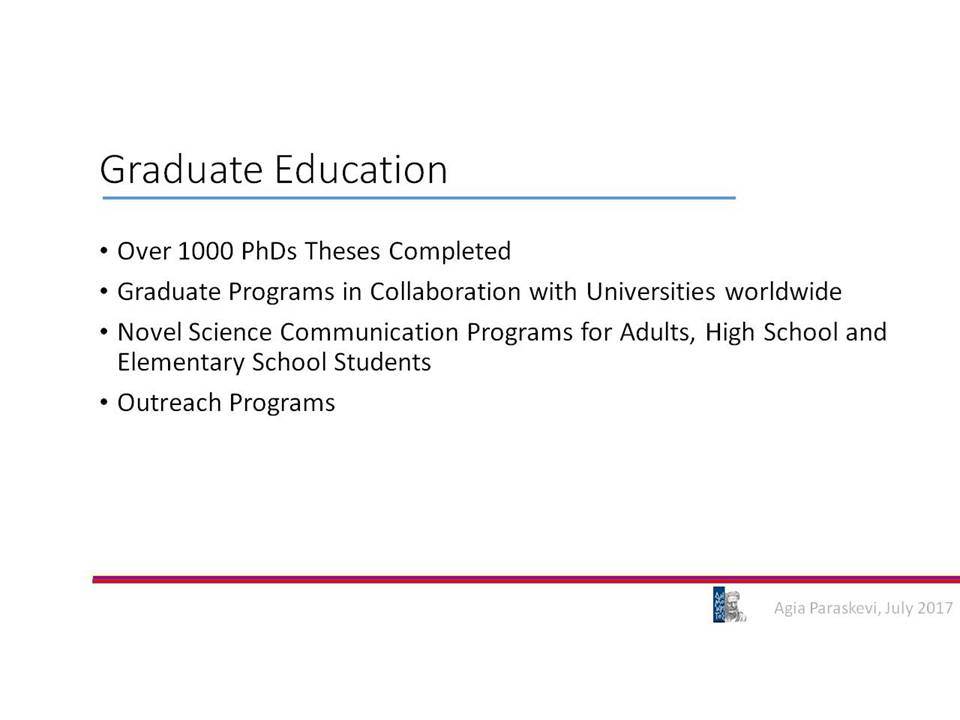 Graduate Education

• Over 1000 PhDs Theses Completed
• Graduate Programs in Collaboration with Universities worldwide
• Novel Science Communication Programs for Adults, High School and Elementary School Students
• Outreach Programs

Agia Paraskevi, July 2017